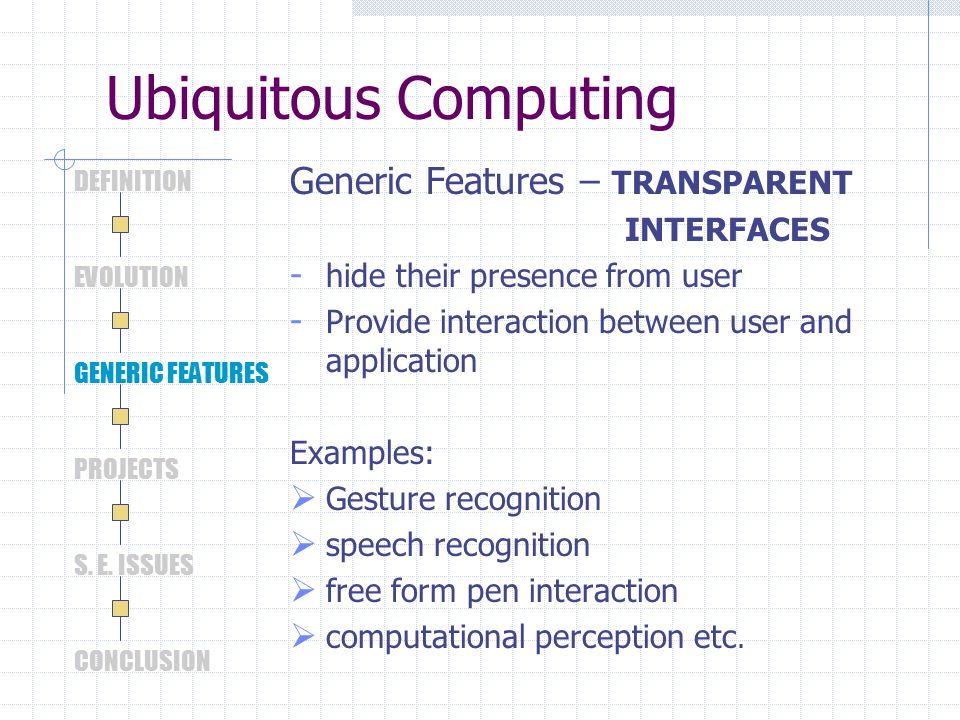 Ubiquitous Computing

DEFINITION

EVOLUTION

GENERIC FEATURES

PROJECTS

S. E. ISSUES

CONCLUSION

Generic Features – TRANSPARENT INTERFACES

- hide their presence from user
- Provide interaction between user and application

Examples:
➢ Gesture recognition
➢ speech recognition
➢ free form pen interaction
➢ computational perception etc.